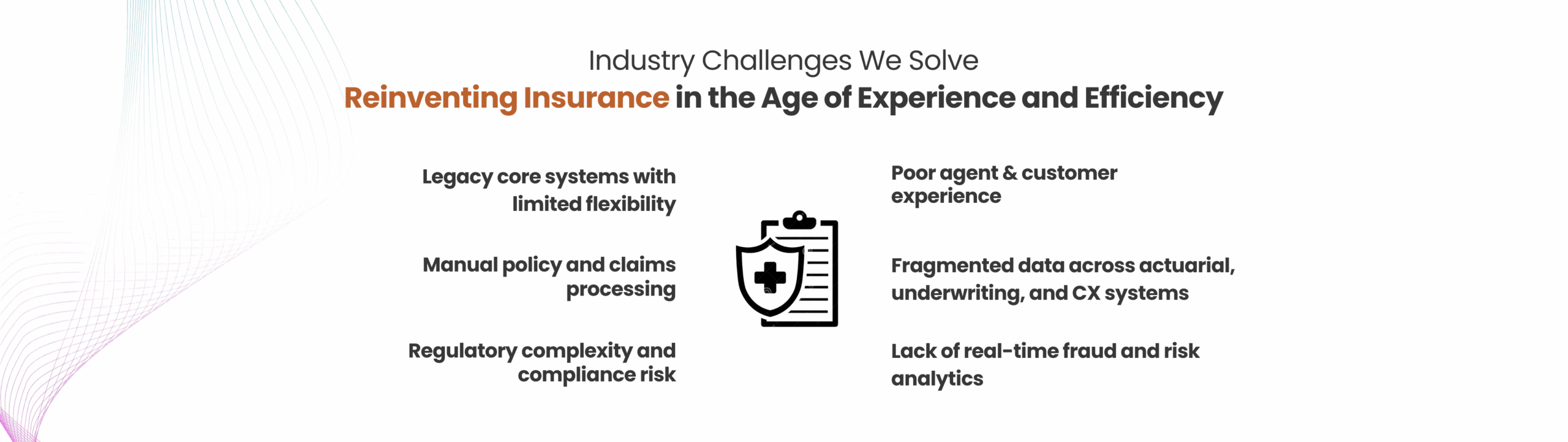 Industry Challenges We Solve

Reinventing Insurance in the Age of Experience and Efficiency

Legacy core systems with limited flexibility

Manual policy and claims processing

Regulatory complexity and compliance risk

Poor agent & customer experience

Fragmented data across actuarial, underwriting, and CX systems

Lack of real-time fraud and risk analytics